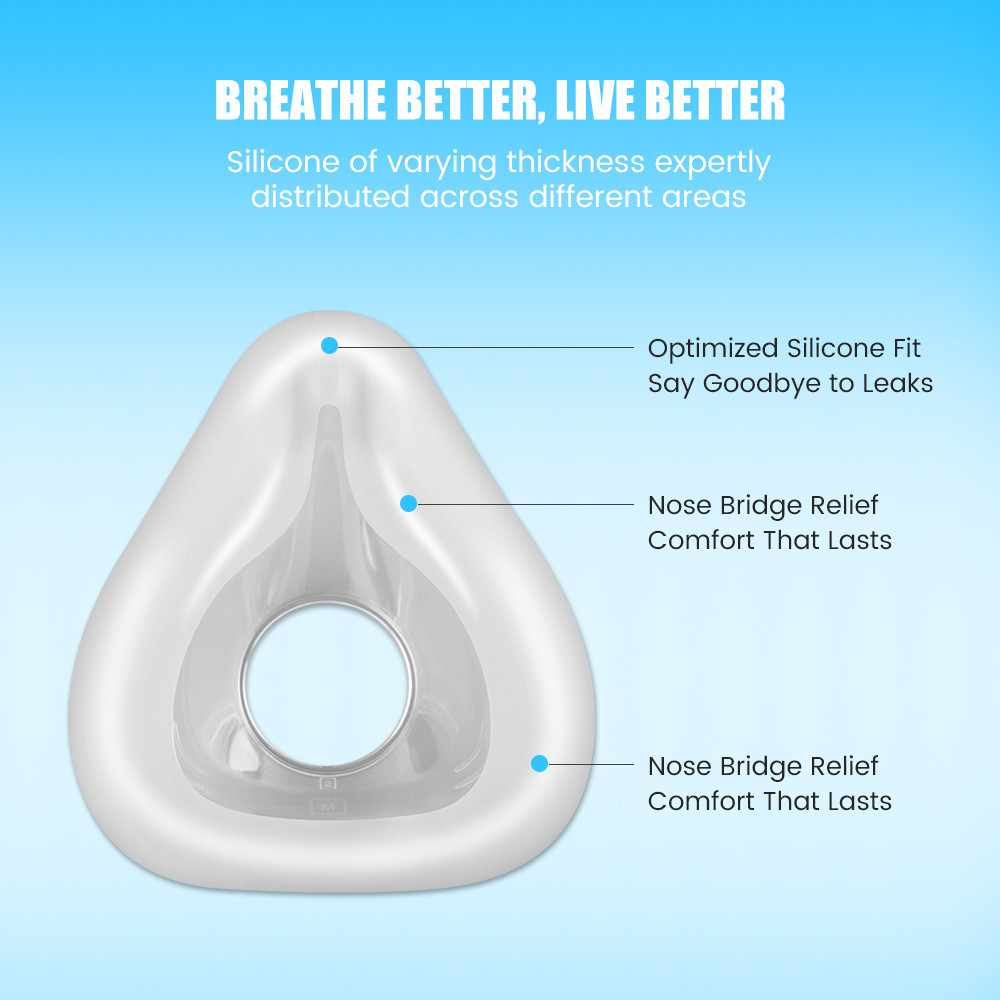 BREATHE BETTER, LIVE BETTER

Silicone of varying thickness expertly distributed across different areas

Optimized Silicone Fit
Say Goodbye to Leaks

Nose Bridge Relief
Comfort That Lasts

Nose Bridge Relief
Comfort That Lasts

M